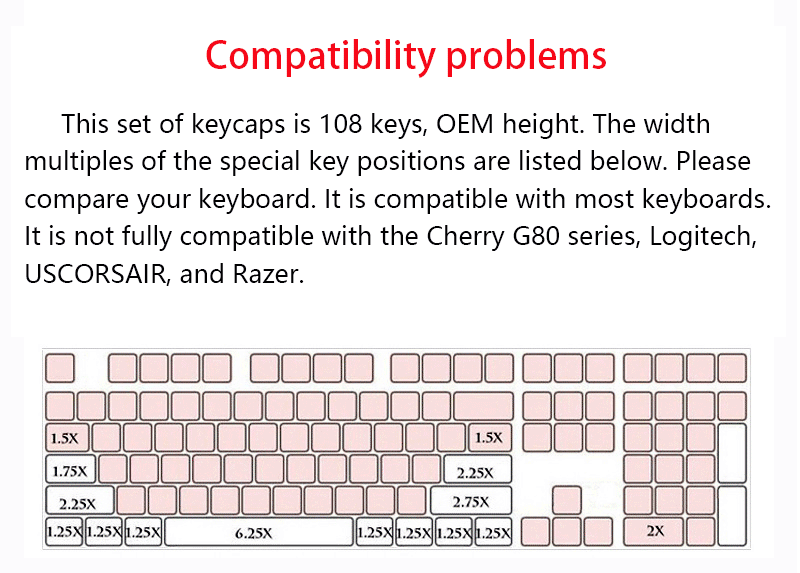 Compatibility problems

This set of keycaps is 108 keys, OEM height. The width multiples of the special key positions are listed below. Please compare your keyboard. It is compatible with most keyboards. It is not fully compatible with the Cherry G80 series, Logitech, USCORSAIR, and Razer.

1.5X
1.5X
1.75X
2.25X
2.25X
2.75X
1.25X 1.25X 1.25X
6.25X
1.25X 1.25X 1.25X 1.25X
2X